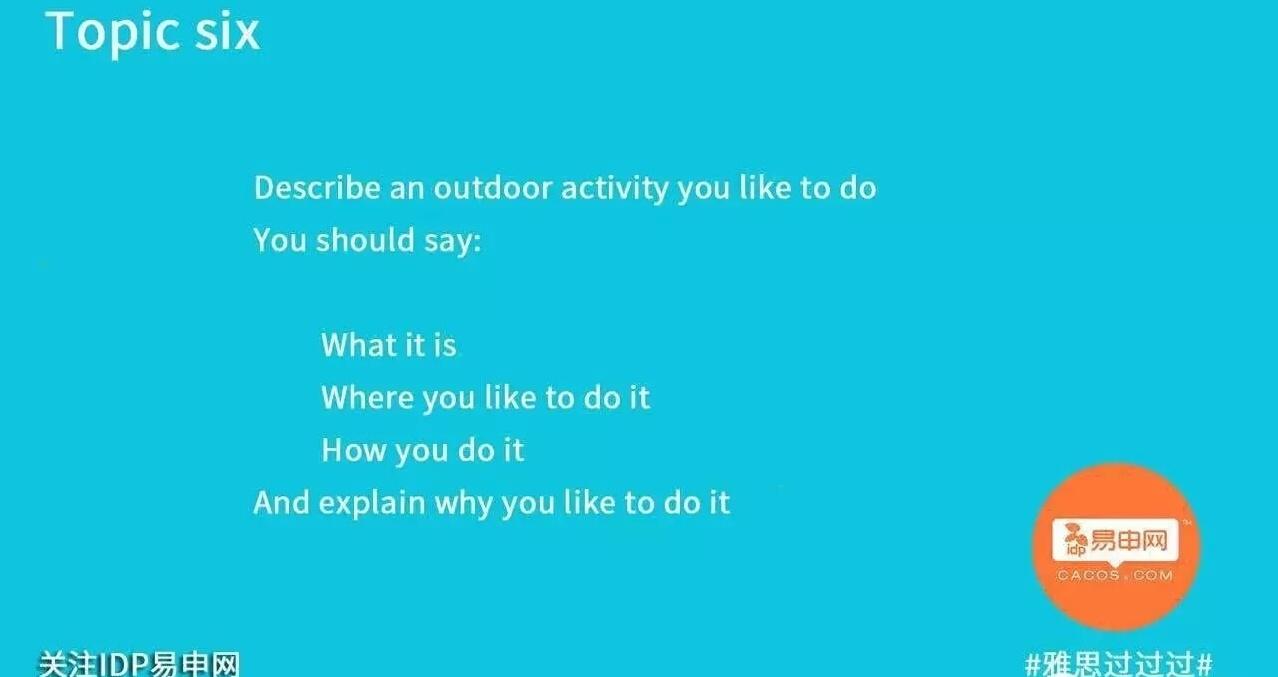 Topic six

Describe an outdoor activity you like to do
You should say:

What it is
Where you like to do it
How you do it
And explain why you like to do it

idp 易申网
CACOS.COM

关注IDP易申网

#雅思过过过#